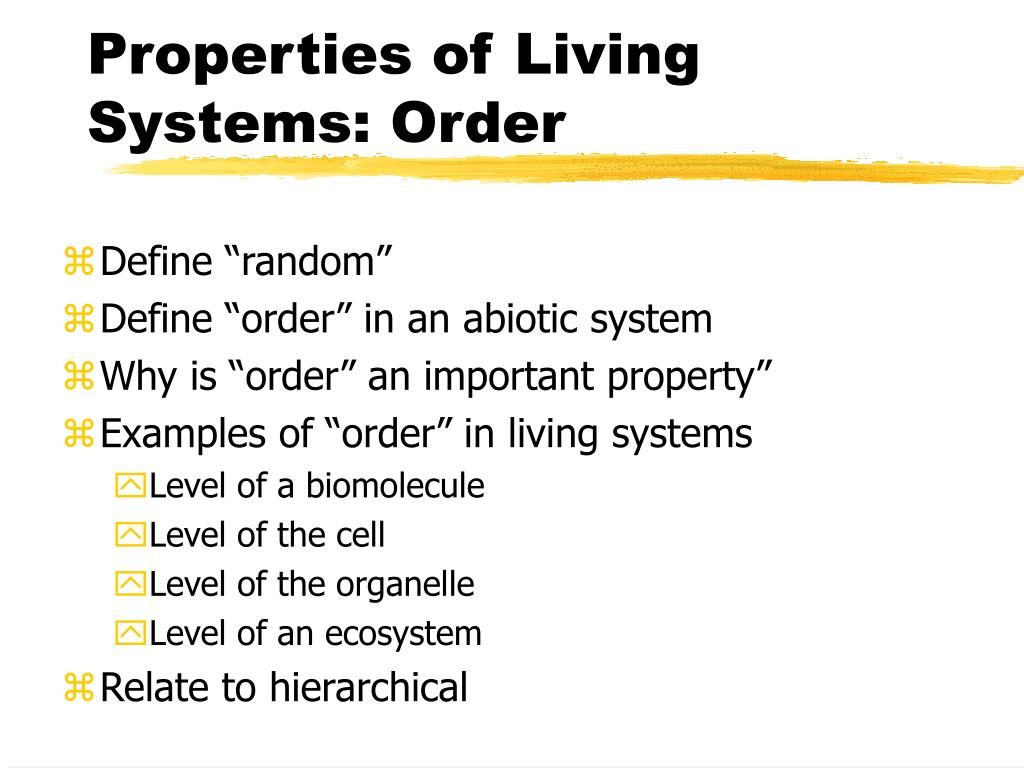 Properties of Living Systems: Order

Define “random”
Define “order” in an abiotic system
Why is “order” an important property”
Examples of “order” in living systems
Level of a biomolecule
Level of the cell
Level of the organelle
Level of an ecosystem
Relate to hierarchical